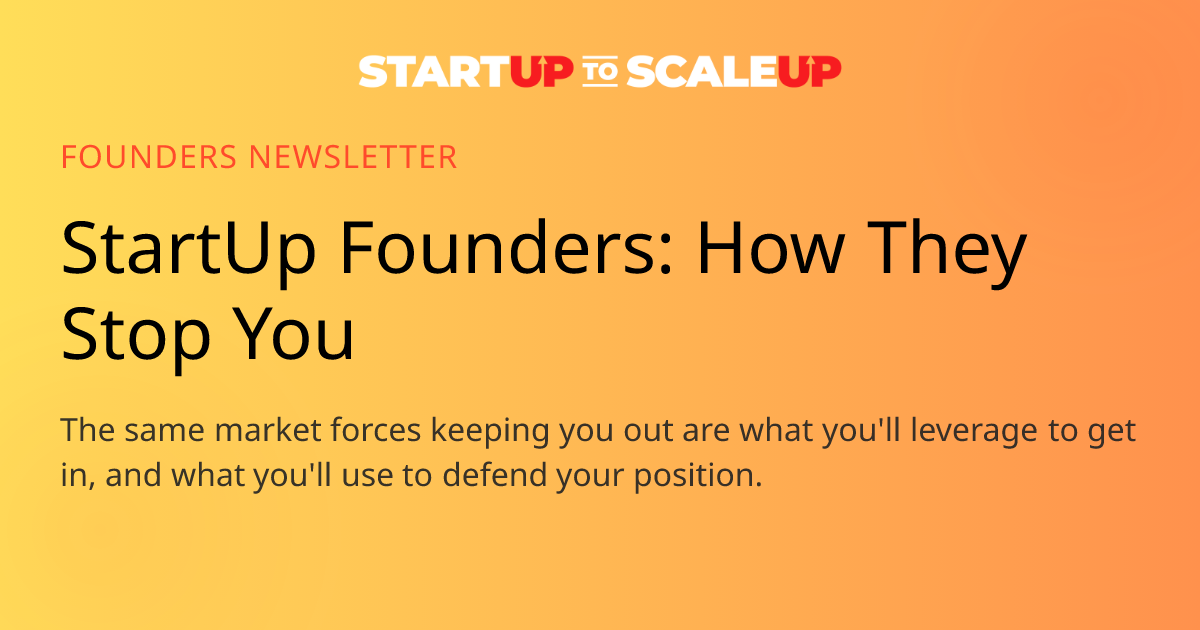 STARTUP TO SCALEUP

FOUNDERS NEWSLETTER

StartUp Founders: How They Stop You

The same market forces keeping you out are what you'll leverage to get in, and what you'll use to defend your position.